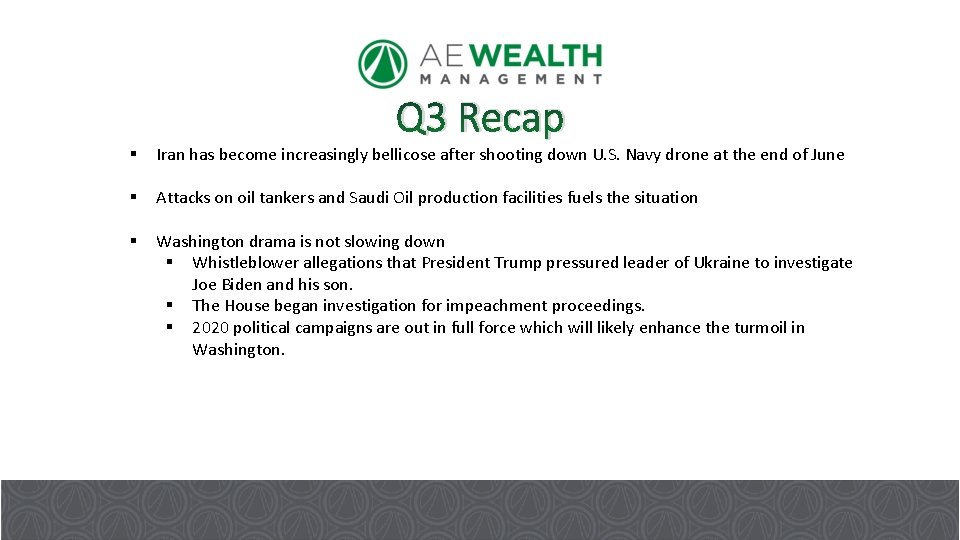 AE WEALTH
MANAGEMENT

Q3 Recap

▪ Iran has become increasingly bellicose after shooting down U.S. Navy drone at the end of June

▪ Attacks on oil tankers and Saudi Oil production facilities fuels the situation

▪ Washington drama is not slowing down
  ▪ Whistleblower allegations that President Trump pressured leader of Ukraine to investigate Joe Biden and his son.
  ▪ The House began investigation for impeachment proceedings.
  ▪ 2020 political campaigns are out in full force which will likely enhance the turmoil in Washington.